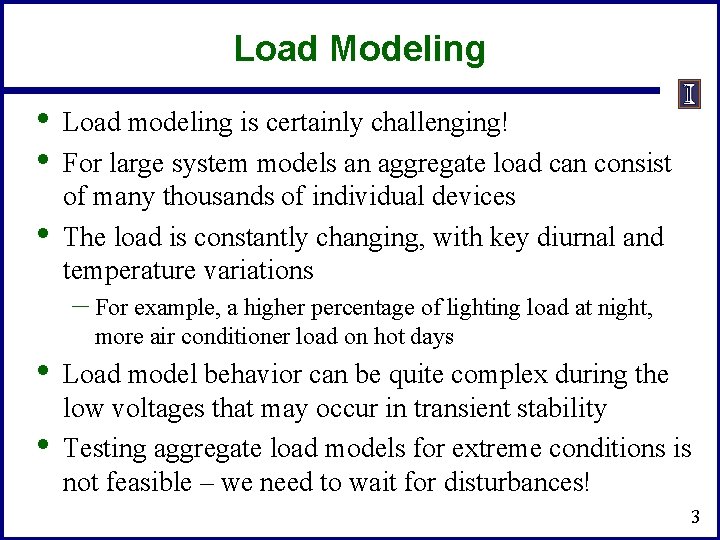 Load Modeling

I

• Load modeling is certainly challenging!
• For large system models an aggregate load can consist of many thousands of individual devices
• The load is constantly changing, with key diurnal and temperature variations
– For example, a higher percentage of lighting load at night, more air conditioner load on hot days
• Load model behavior can be quite complex during the low voltages that may occur in transient stability
• Testing aggregate load models for extreme conditions is not feasible – we need to wait for disturbances!

3